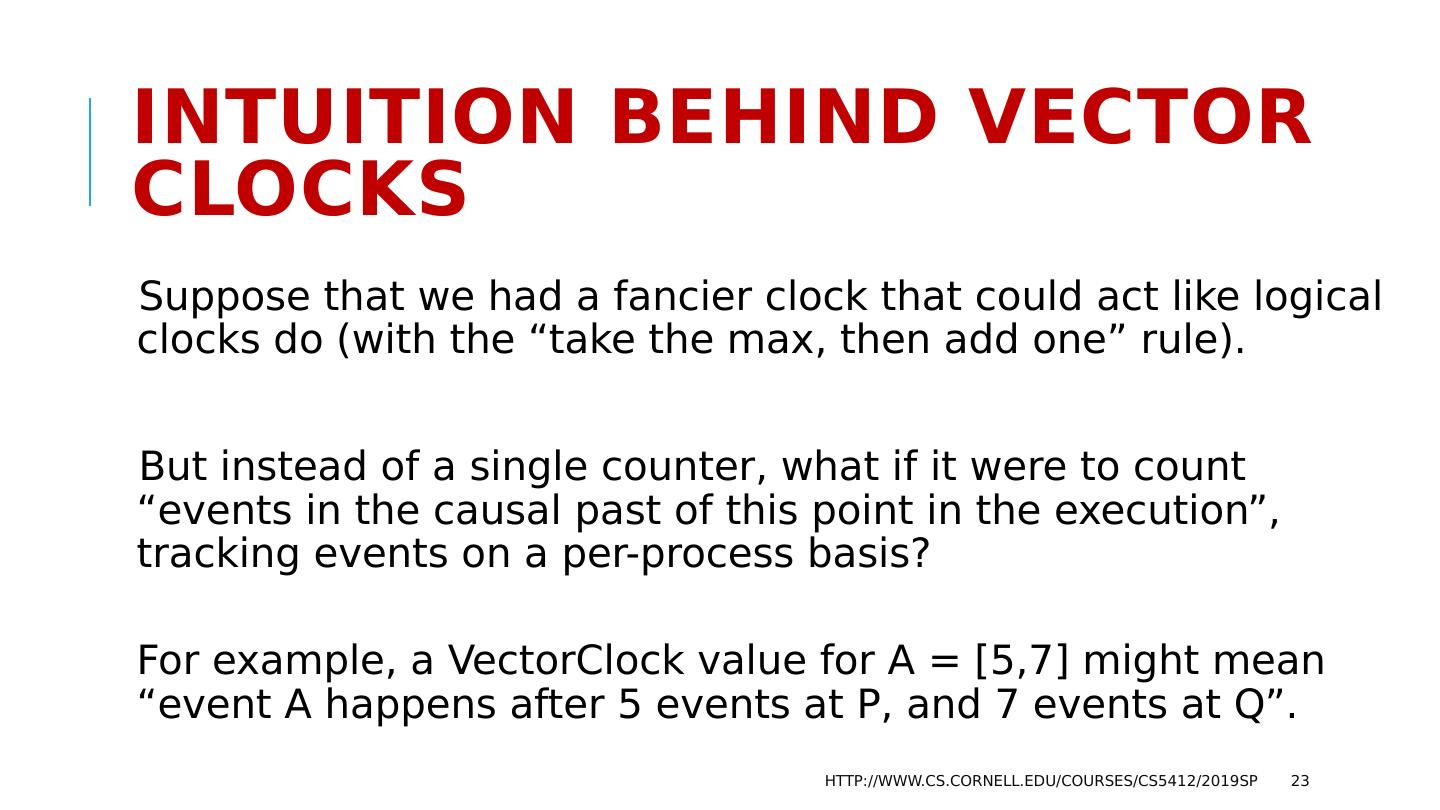 INTUITION BEHIND VECTOR CLOCKS

Suppose that we had a fancier clock that could act like logical clocks do (with the “take the max, then add one” rule).

But instead of a single counter, what if it were to count “events in the causal past of this point in the execution”, tracking events on a per-process basis?

For example, a VectorClock value for A = [5,7] might mean “event A happens after 5 events at P, and 7 events at Q”.

HTTP://WWW.CS.CORNELL.EDU/COURSES/CS5412/2019SP 23